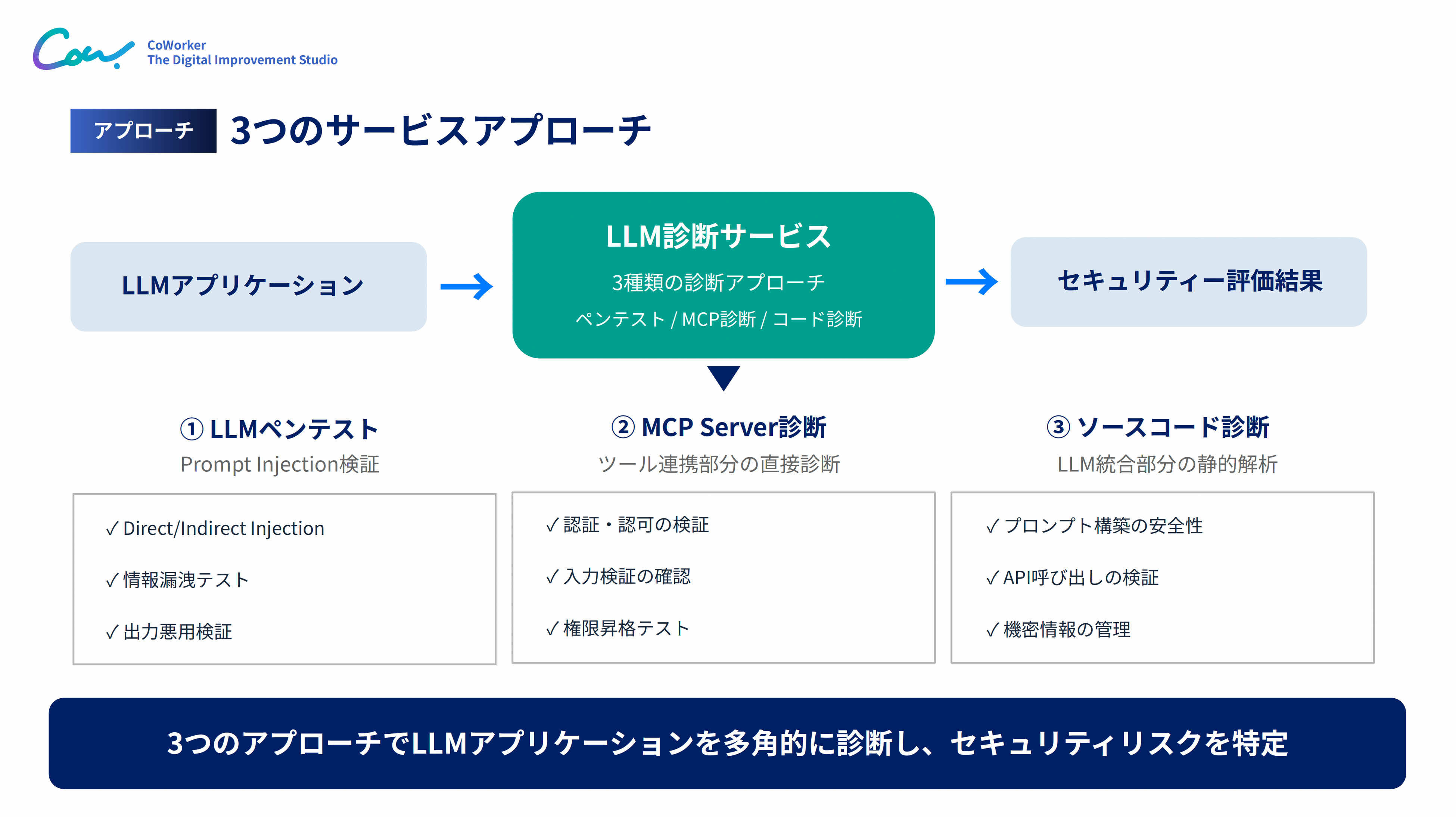 CoWorker
The Digital Improvement Studio

アプローチ 3つのサービスアプローチ

LLMアプリケーション

LLM診断サービス
3種類の診断アプローチ
ペンテスト / MCP診断 / コード診断

セキュリティー評価結果

① LLMペンテスト
Prompt Injection検証

✓ Direct/Indirect Injection
✓ 情報漏洩テスト
✓ 出力悪用検証

② MCP Server診断
ツール連携部分の直接診断

✓ 認証・認可の検証
✓ 入力検証の確認
✓ 権限昇格テスト

③ ソースコード診断
LLM統合部分の静的解析

✓ プロンプト構築の安全性
✓ API呼び出しの検証
✓ 機密情報の管理

3つのアプローチでLLMアプリケーションを多角的に診断し、セキュリティリスクを特定